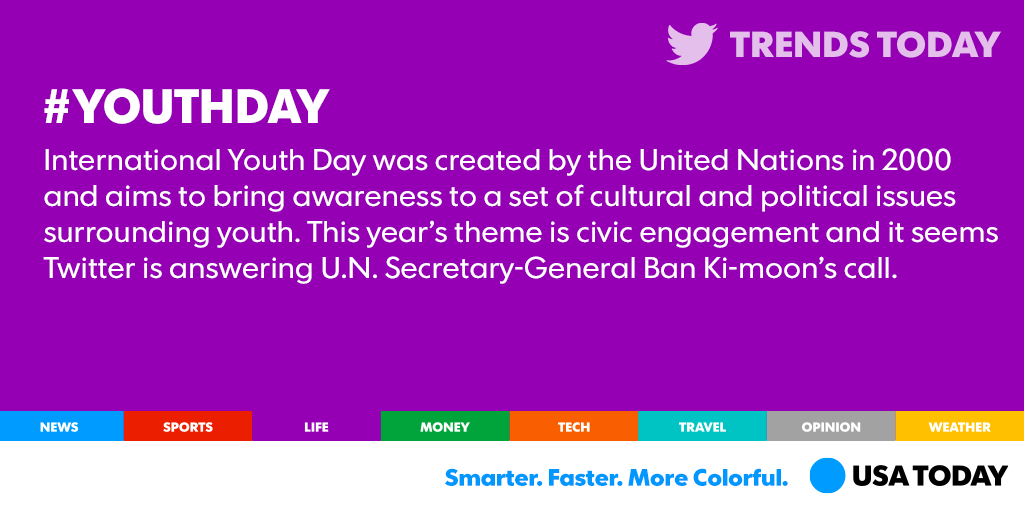 TRENDS TODAY

#YOUTHDAY

International Youth Day was created by the United Nations in 2000 and aims to bring awareness to a set of cultural and political issues surrounding youth. This year's theme is civic engagement and it seems Twitter is answering U.N. Secretary-General Ban Ki-moon's call.

NEWS SPORTS LIFE MONEY TECH TRAVEL OPINION WEATHER

Smarter. Faster. More Colorful. USA TODAY